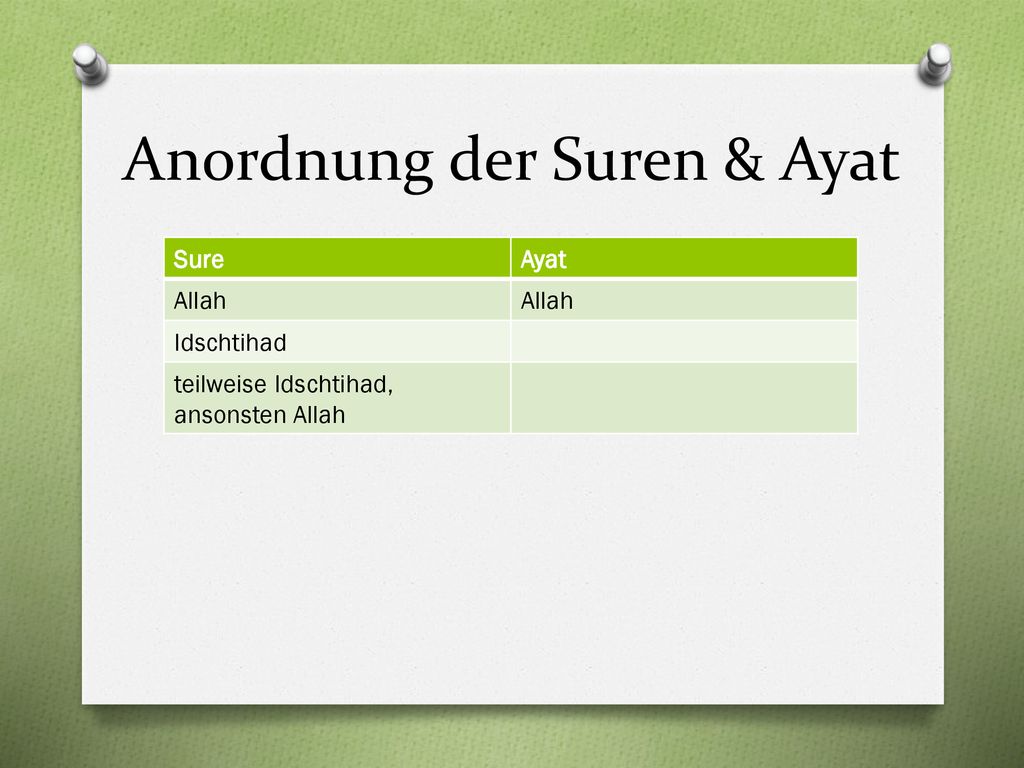 Anordnung der Suren & Ayat

| Sure | Ayat |
|---|---|
| Allah | Allah |
| Idschtihad | |
| teilweise Idschtihad, ansonsten Allah | |